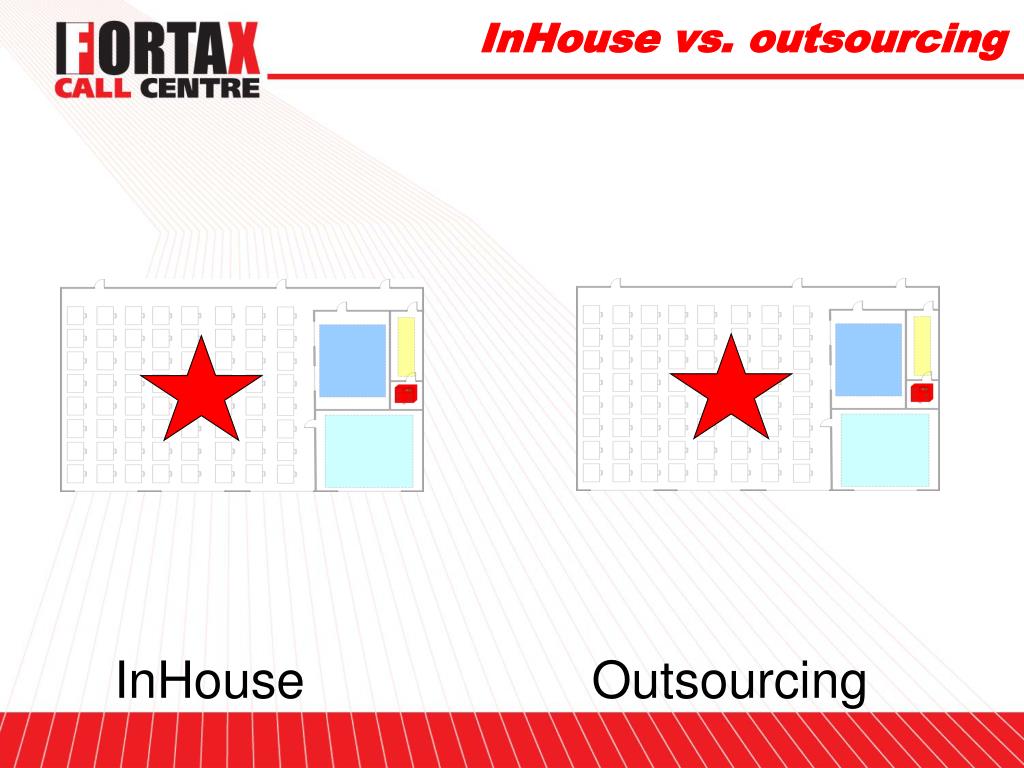 FORTAX
CALL CENTRE

InHouse vs. outsourcing

InHouse

Outsourcing